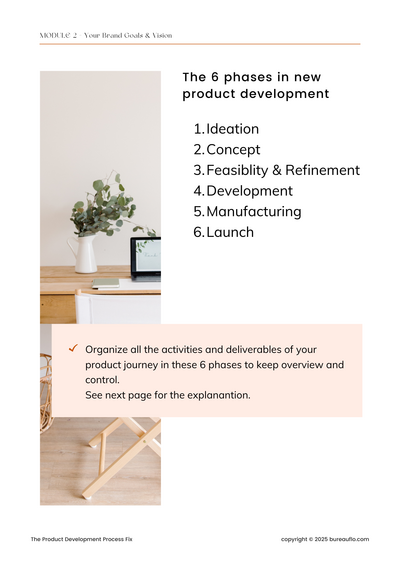 MODULE 2 - Your Brand Goals & Vision

The 6 phases in new product development

1. Ideation
2. Concept
3. Feasiblity & Refinement
4. Development
5. Manufacturing
6. Launch

✓ Organize all the activities and deliverables of your product journey in these 6 phases to keep overview and control.
See next page for the explanantion.

The Product Development Process Fix

copyright © 2025 bureauflo.com